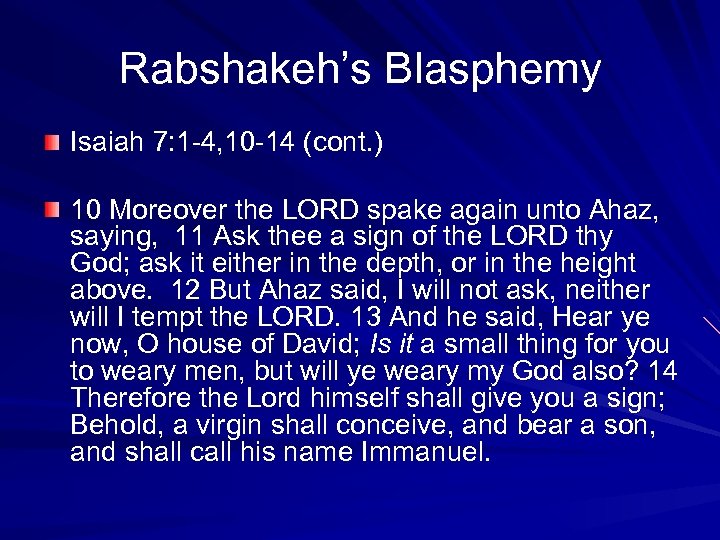 Rabshakeh's Blasphemy

Isaiah 7:1-4,10-14 (cont.)

10 Moreover the LORD spake again unto Ahaz, saying, 11 Ask thee a sign of the LORD thy God; ask it either in the depth, or in the height above. 12 But Ahaz said, I will not ask, neither will I tempt the LORD. 13 And he said, Hear ye now, O house of David; Is it a small thing for you to weary men, but will ye weary my God also? 14 Therefore the Lord himself shall give you a sign; Behold, a virgin shall conceive, and bear a son, and shall call his name Immanuel.